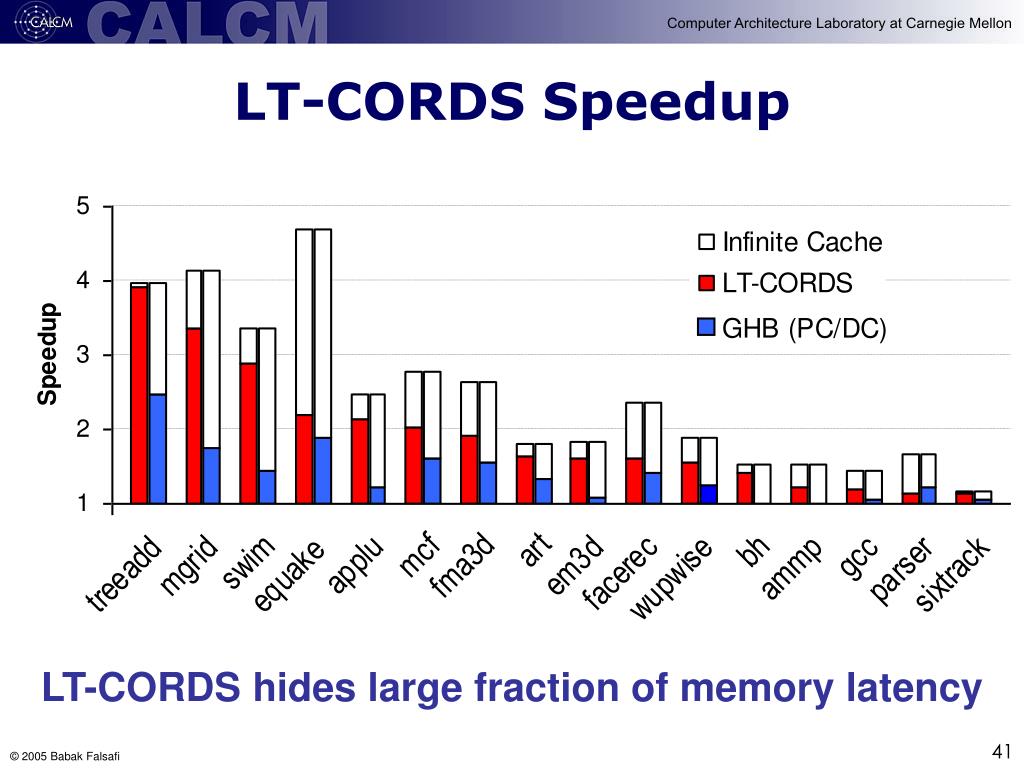 CALCM CALCM

Computer Architecture Laboratory at Carnegie Mellon

LT-CORDS Speedup

Speedup

5
4
3
2
1

Infinite Cache
LT-CORDS
GHB (PC/DC)

treeadd mgrid swim equake applu mcf fma3d art em3d facerec wupwise bh ammp gcc parser sixtrack

LT-CORDS hides large fraction of memory latency

© 2005 Babak Falsafi

41